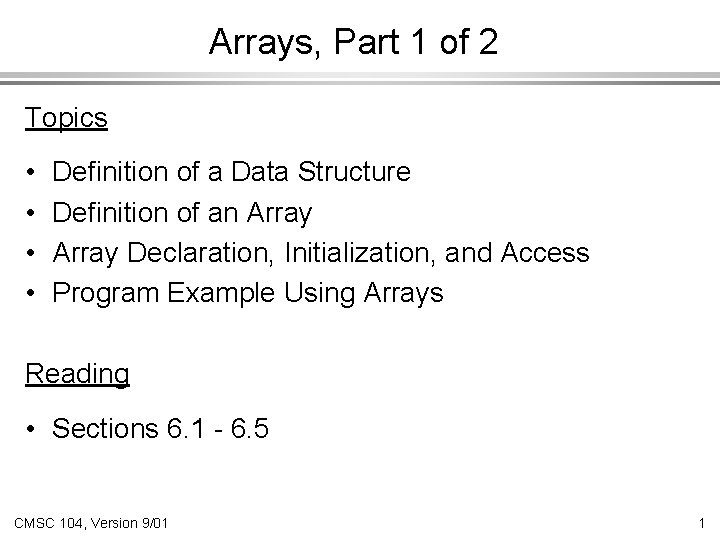 Arrays, Part 1 of 2

Topics

• Definition of a Data Structure
• Definition of an Array
• Array Declaration, Initialization, and Access
• Program Example Using Arrays

Reading

• Sections 6.1 - 6.5

CMSC 104, Version 9/01

1